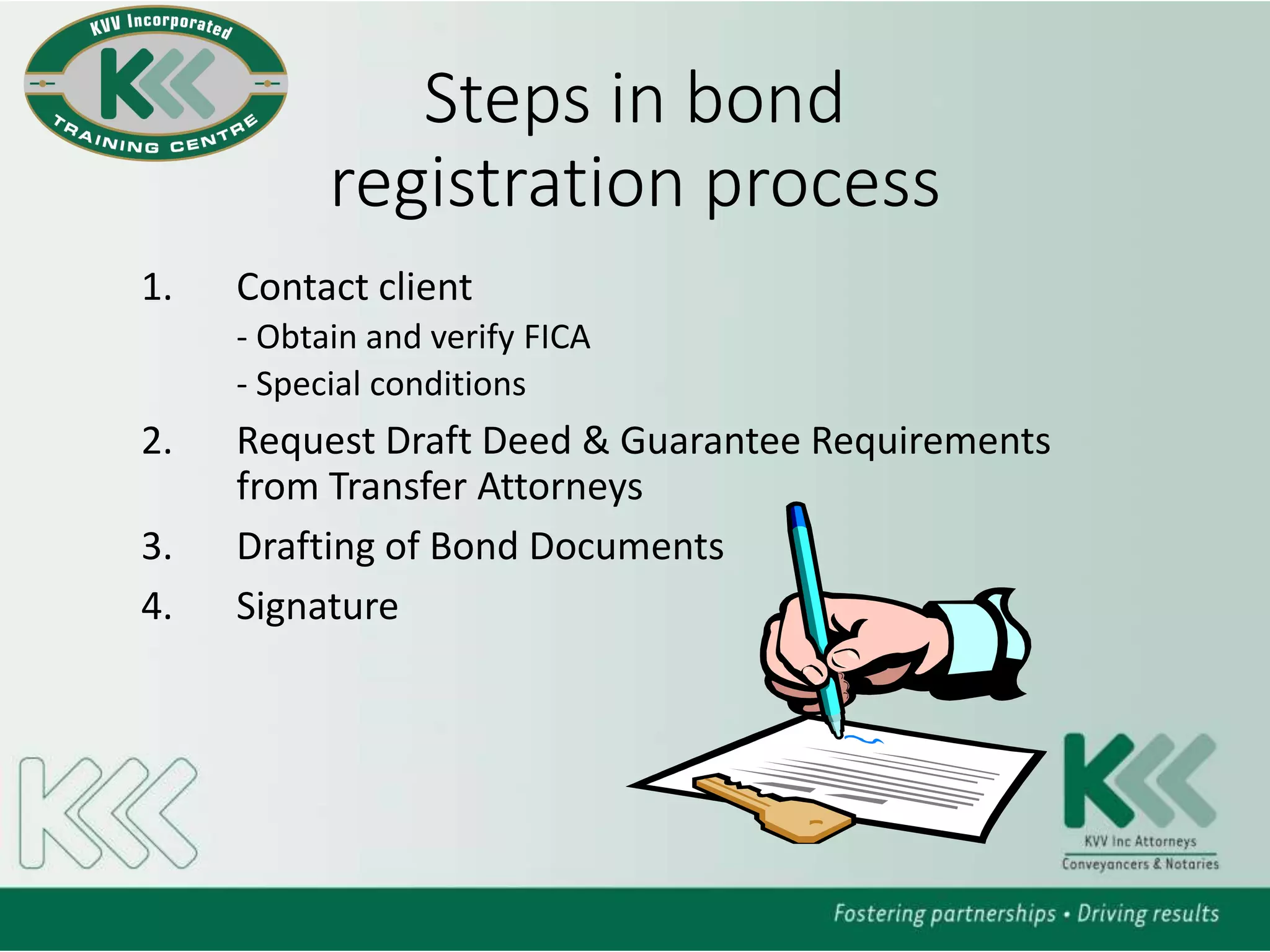 KVV Incorporated
TRAINING CENTRE

Steps in bond registration process

1. Contact client
- Obtain and verify FICA
- Special conditions

2. Request Draft Deed & Guarantee Requirements from Transfer Attorneys

3. Drafting of Bond Documents

4. Signature

KVV Inc Attorneys
Conveyancers & Notaries

Fostering partnerships • Driving results